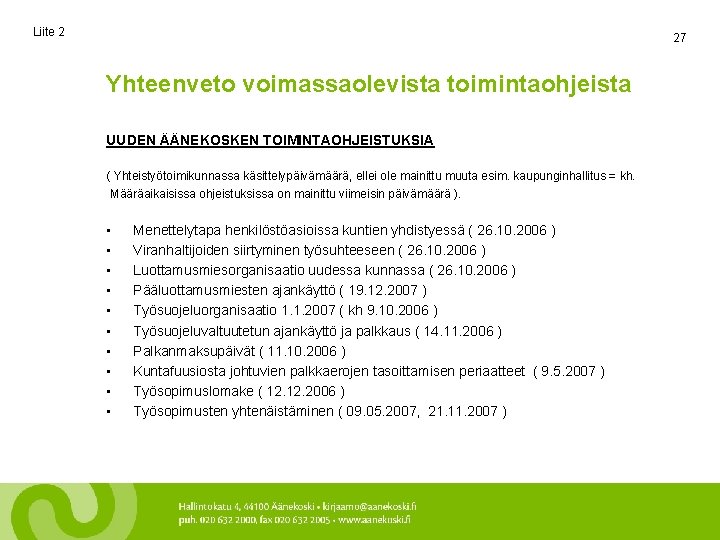 Liite 2

27

Yhteenveto voimassaolevista toimintaohjeista

UUDEN ÄÄNEKOSKEN TOIMINTAOHJEISTUKSIA

( Yhteistyötoimikunnassa käsittelypäivämäärä, ellei ole mainittu muuta esim. kaupunginhallitus = kh. Määräaikaisissa ohjeistuksissa on mainittu viimeisin päivämäärä ).

• Menettelytapa henkilöstöasioissa kuntien yhdistyessä ( 26.10.2006 )
• Viranhaltijoiden siirtyminen työsuhteeseen ( 26.10.2006 )
• Luottamusmiesorganisaatio uudessa kunnassa ( 26.10.2006 )
• Pääluottamusmiesten ajankäyttö ( 19.12.2007 )
• Työsuojeluorganisaatio 1.1.2007 ( kh 9.10.2006 )
• Työsuojeluvaltuutetun ajankäyttö ja palkkaus ( 14.11.2006 )
• Palkanmaksupäivät ( 11.10.2006 )
• Kuntafuusiosta johtuvien palkkaerojen tasoittamisen periaatteet ( 9.5.2007 )
• Työsopimuslomake ( 12.12.2006 )
• Työsopimusten yhtenäistäminen ( 09.05.2007, 21.11.2007 )

Hallintokatu 4, 44100 Äänekoski • kirjaamo@aanekoski.fi
puh. 020 632 2000, fax 020 632 2005 • www.aanekoski.fi